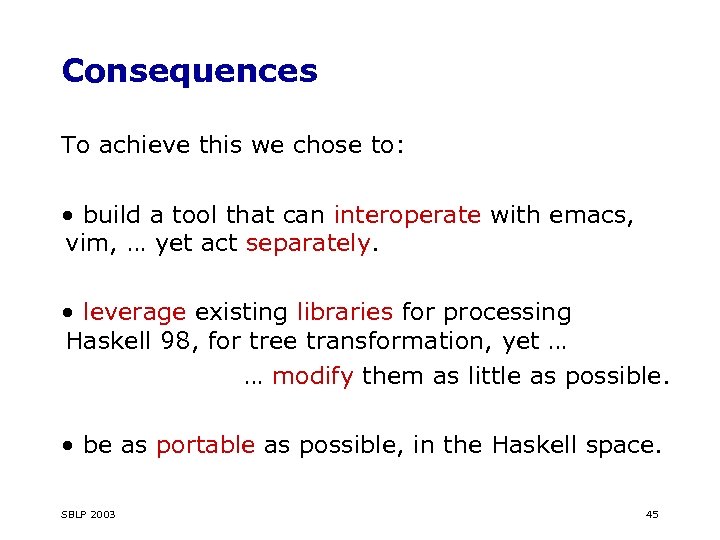 Consequences

To achieve this we chose to:

• build a tool that can interoperate with emacs, vim, … yet act separately.

• leverage existing libraries for processing Haskell 98, for tree transformation, yet …

… modify them as little as possible.

• be as portable as possible, in the Haskell space.

SBLP 2003

45